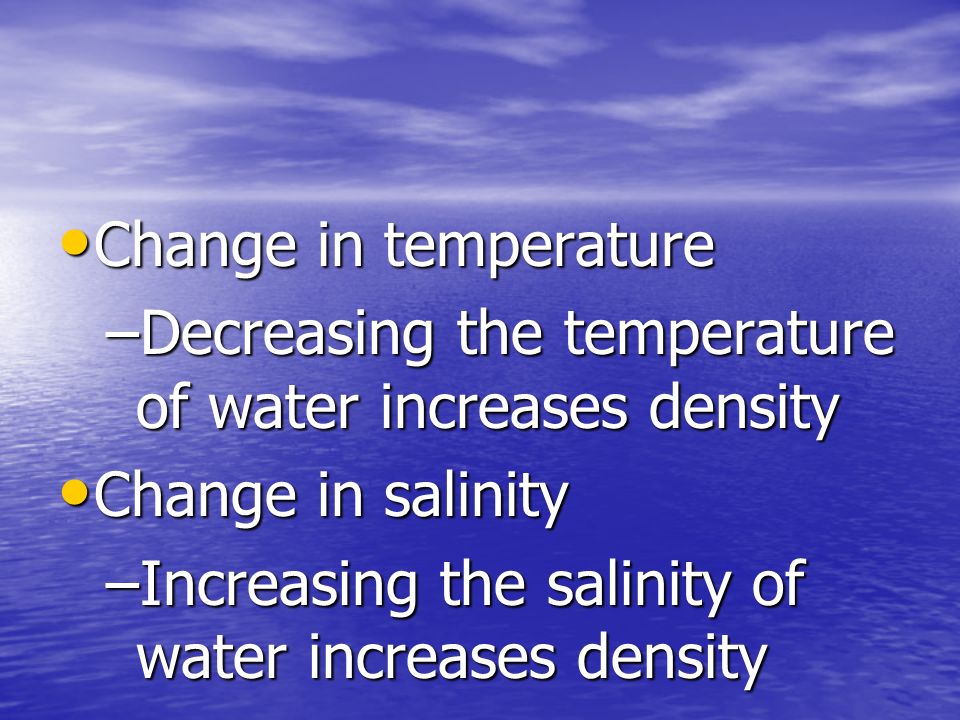 •Change in temperature

–Decreasing the temperature of water increases density

•Change in salinity

–Increasing the salinity of water increases density